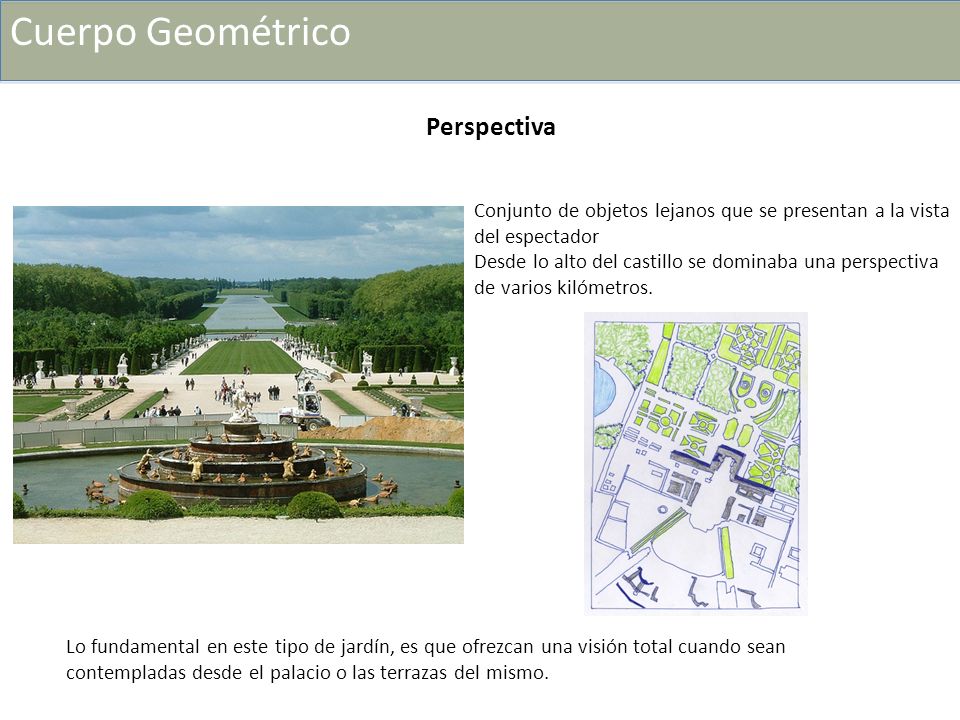 Cuerpo Geométrico

Perspectiva

Conjunto de objetos lejanos que se presentan a la vista del espectador
Desde lo alto del castillo se dominaba una perspectiva de varios kilómetros.

Lo fundamental en este tipo de jardín, es que ofrezcan una visión total cuando sean contempladas desde el palacio o las terrazas del mismo.